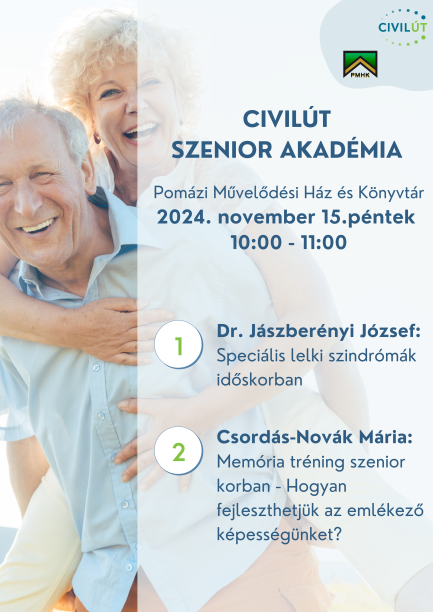 CIVILÚT

PMHK

CIVILÚT
SZENIOR AKADÉMIA

Pomázi Művelődési Ház és Könyvtár
2024. november 15.péntek
10:00 - 11:00

1

Dr. Jászberényi József:
Speciális lelki szindrómák időskorban

2

Csordás-Novák Mária:
Memória tréning szenior korban - Hogyan fejleszthetjük az emlékező képességünket?